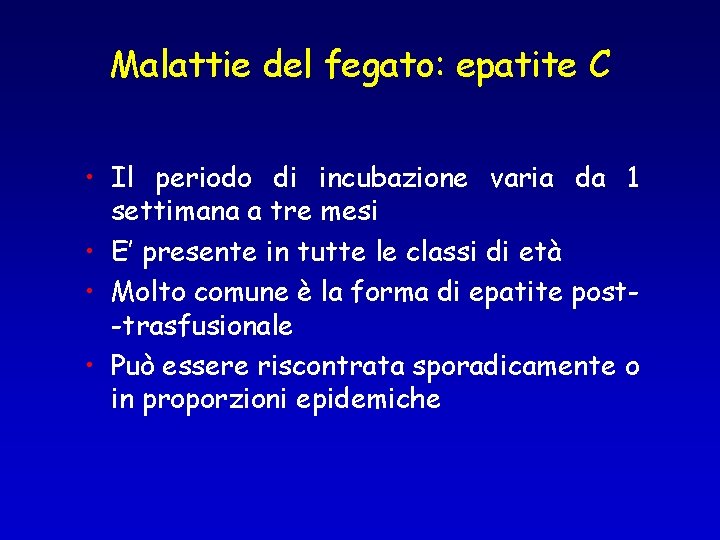 Malattie del fegato: epatite C

• Il periodo di incubazione varia da 1 settimana a tre mesi
• E' presente in tutte le classi di età
• Molto comune è la forma di epatite post--trasfusionale
• Può essere riscontrata sporadicamente o in proporzioni epidemiche